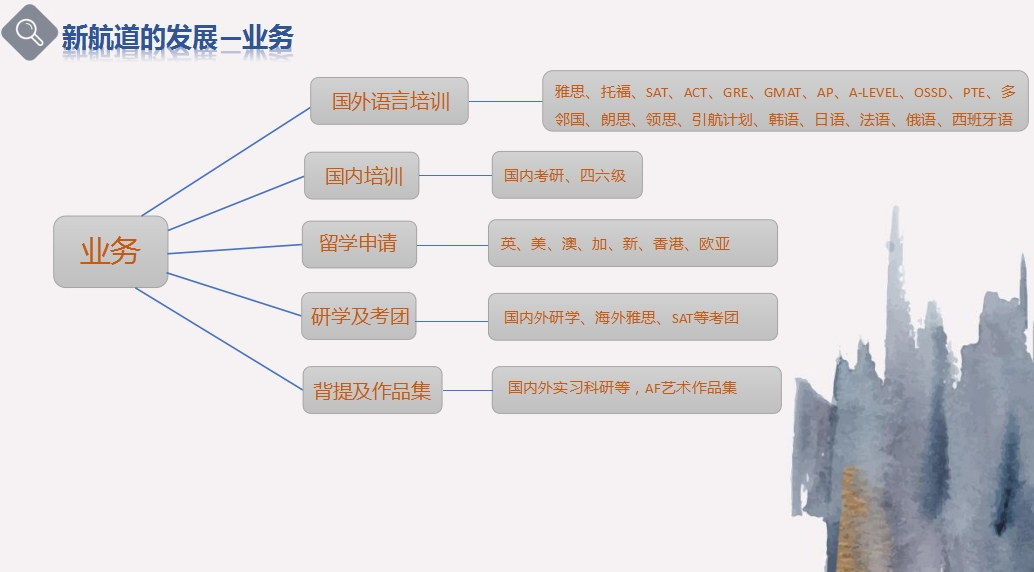 新航道的发展—业务

业务

国外语言培训

雅思、托福、SAT、ACT、GRE、GMAT、AP、A-LEVEL、OSSD、PTE、多邻国、朗思、领思、引航计划、韩语、日语、法语、俄语、西班牙语

国内培训

国内考研、四六级

留学申请

英、美、澳、加、新、香港、欧亚

研学及考团

国内外研学、海外雅思、SAT等考团

背提及作品集

国内外实习科研等，AF艺术作品集